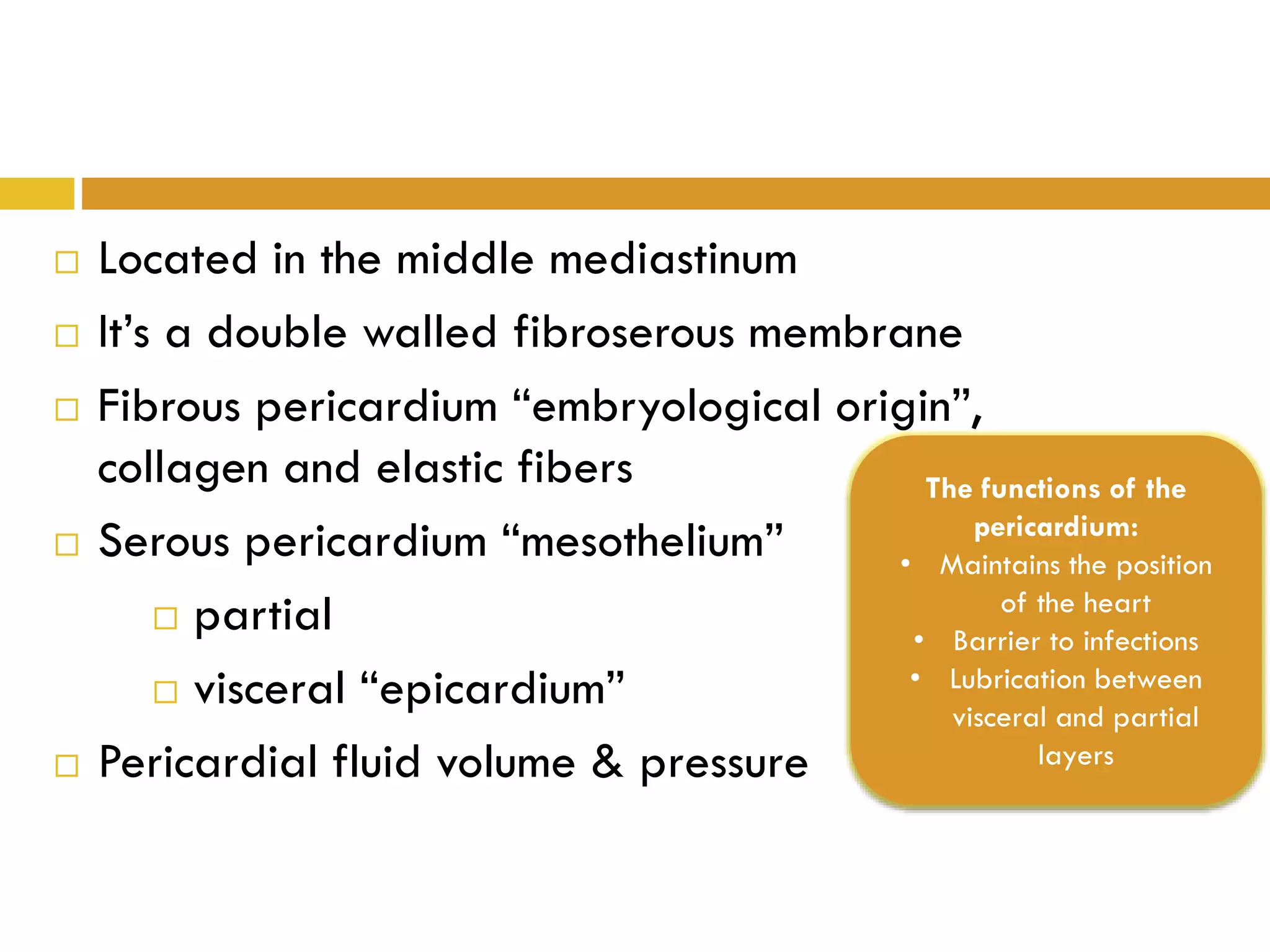 □ Located in the middle mediastinum
□ It’s a double walled fibroserous membrane
□ Fibrous pericardium “embryological origin”, collagen and elastic fibers
□ Serous pericardium “mesothelium”
□ partial
□ visceral “epicardium”
□ Pericardial fluid volume & pressure

The functions of the pericardium:
• Maintains the position of the heart
• Barrier to infections
• Lubrication between visceral and partial layers